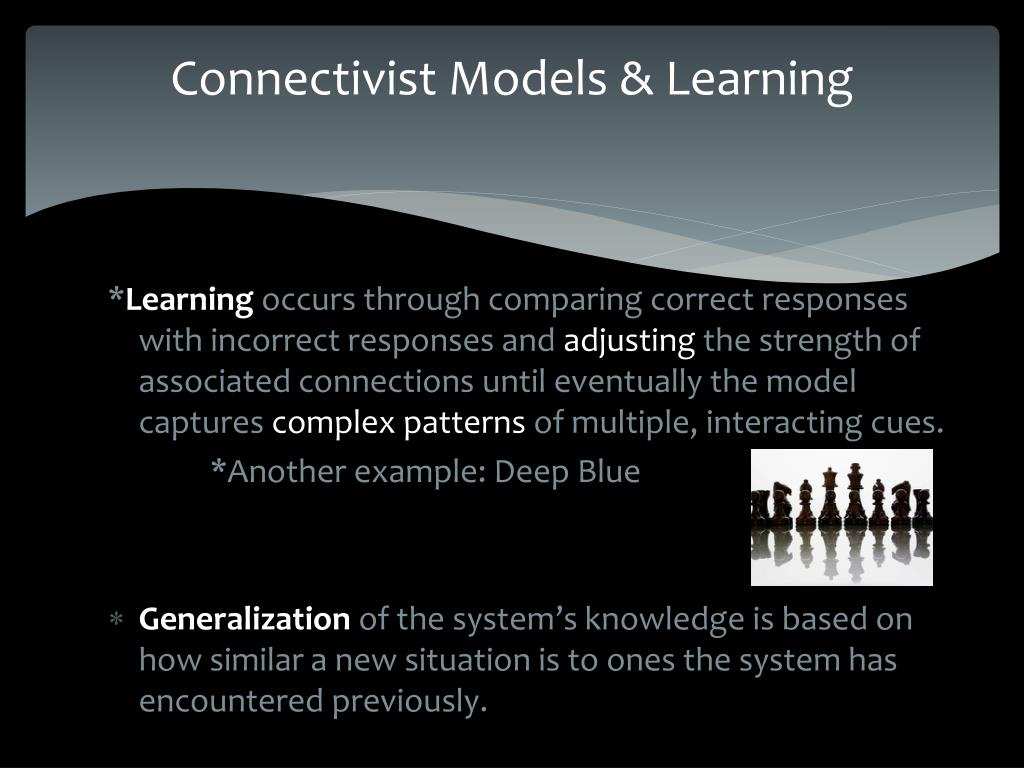 Connectivist Models & Learning

*Learning occurs through comparing correct responses with incorrect responses and adjusting the strength of associated connections until eventually the model captures complex patterns of multiple, interacting cues.

*Another example: Deep Blue

* Generalization of the system's knowledge is based on how similar a new situation is to ones the system has encountered previously.